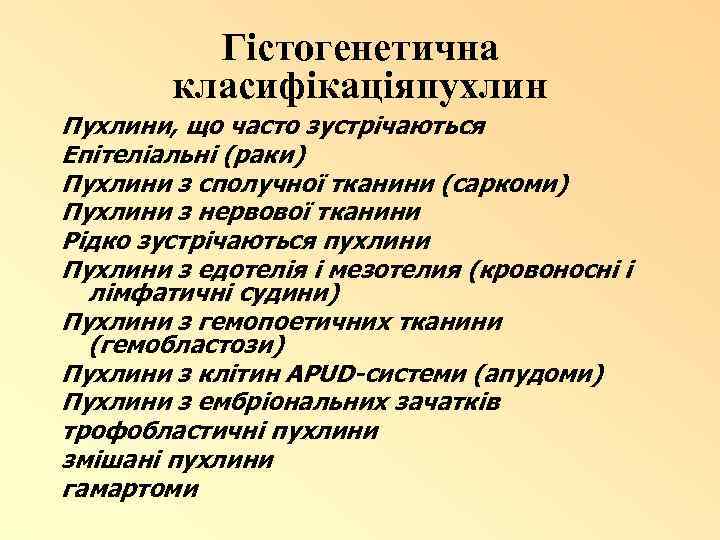 Гістогенетична класифікаціяпухлин

Пухлини, що часто зустрічаються
Епітеліальні (раки)
Пухлини з сполучної тканини (саркоми)
Пухлини з нервової тканини
Рідко зустрічаються пухлини
Пухлини з едотелія і мезотелия (кровоносні і лімфатичні судини)
Пухлини з гемопоетичних тканини (гемобластози)
Пухлини з клітин APUD-системи (апудоми)
Пухлини з ембріональних зачатків
трофобластичні пухлини
змішані пухлини
гамартоми